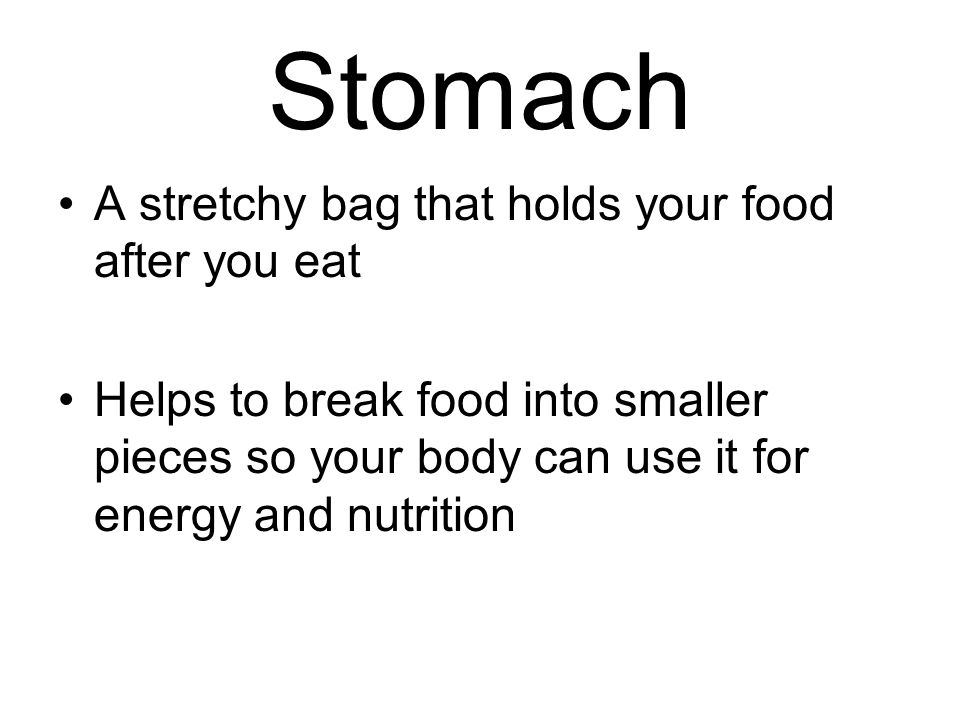 Stomach

• A stretchy bag that holds your food after you eat

• Helps to break food into smaller pieces so your body can use it for energy and nutrition